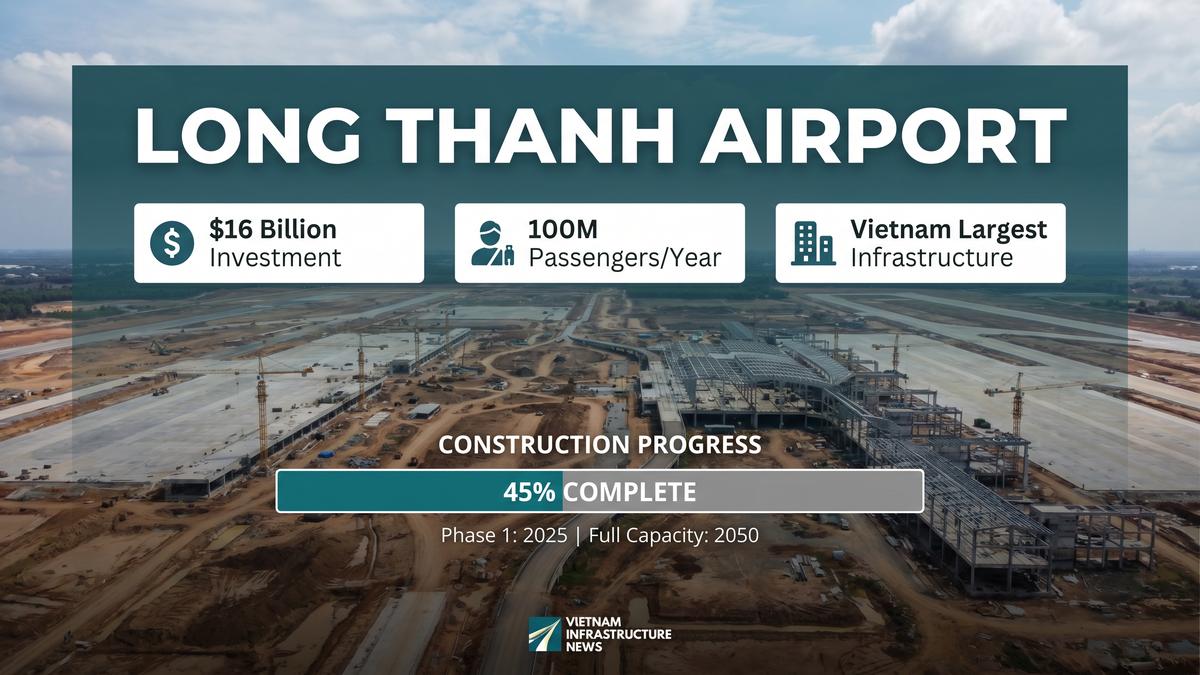 LONG THANH AIRPORT

$16 Billion
Investment

100M
Passengers/Year

Vietnam Largest
Infrastructure

CONSTRUCTION PROGRESS

45% COMPLETE

Phase 1: 2025 | Full Capacity: 2050

VIETNAM INFRASTRUCTURE NEWS